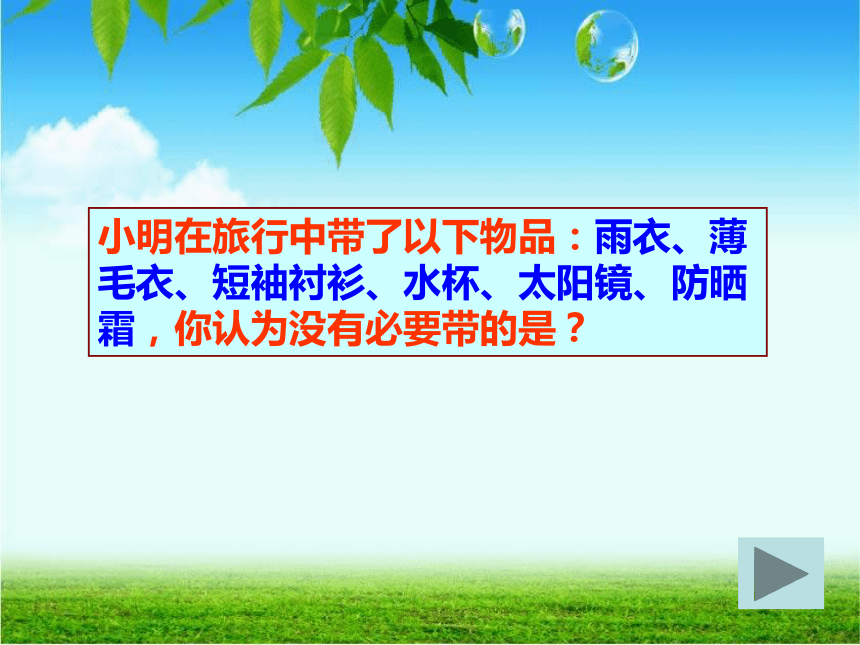 小明在旅行中带了以下物品：雨衣、薄毛衣、短袖衬衫、水杯、太阳镜、防晒霜，你认为没有必要带的是？